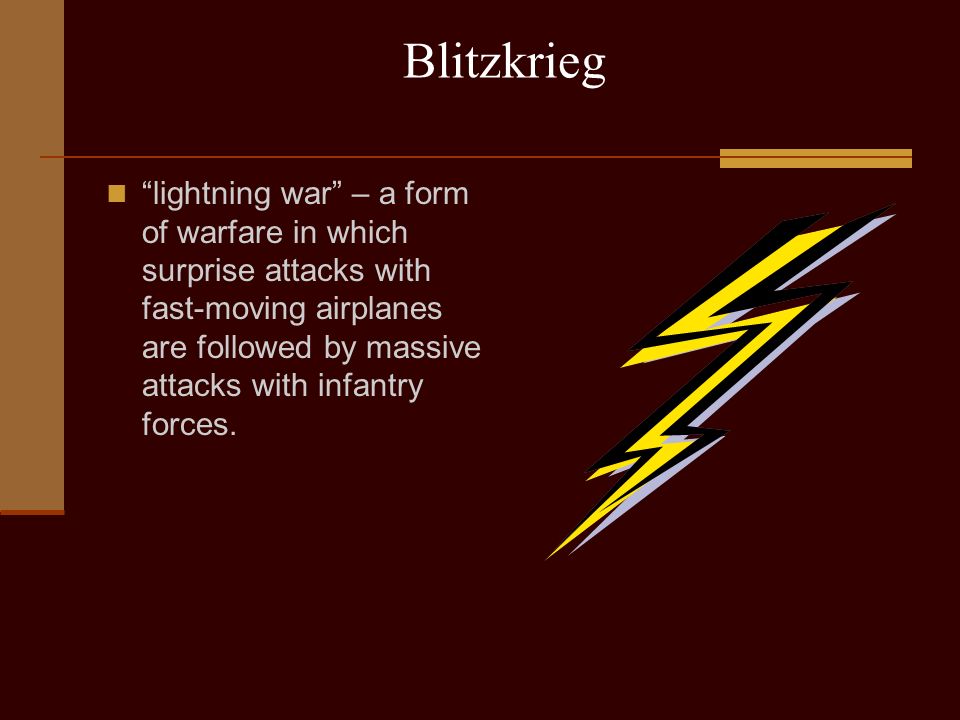 Blitzkrieg

“lightning war” – a form of warfare in which surprise attacks with fast-moving airplanes are followed by massive attacks with infantry forces.